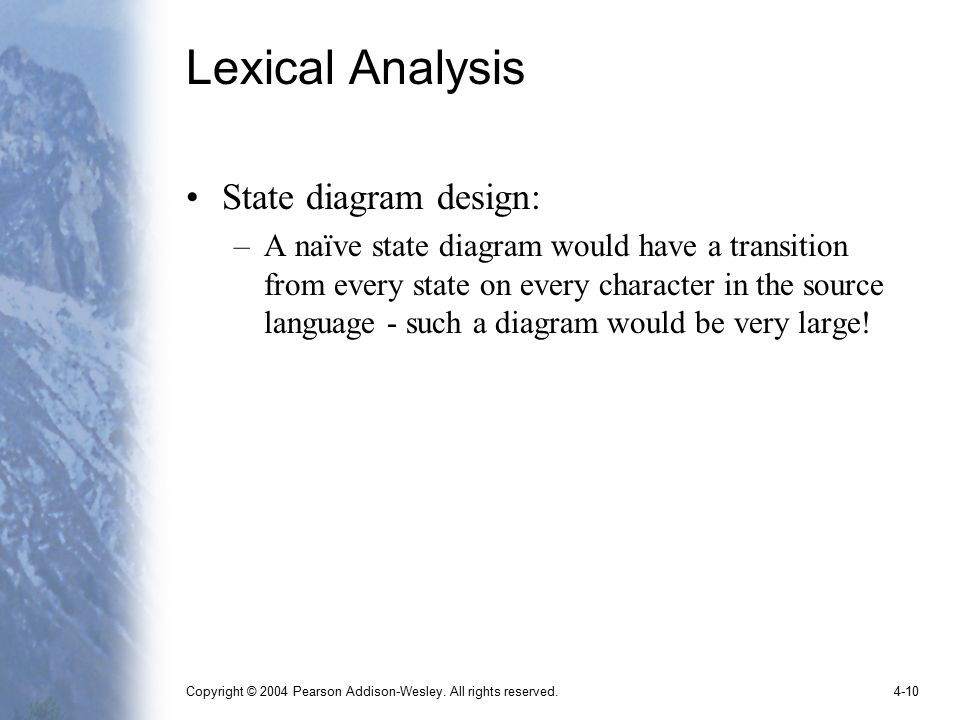 Lexical Analysis

• State diagram design:
– A naïve state diagram would have a transition from every state on every character in the source language - such a diagram would be very large!

Copyright © 2004 Pearson Addison-Wesley. All rights reserved.

4-10